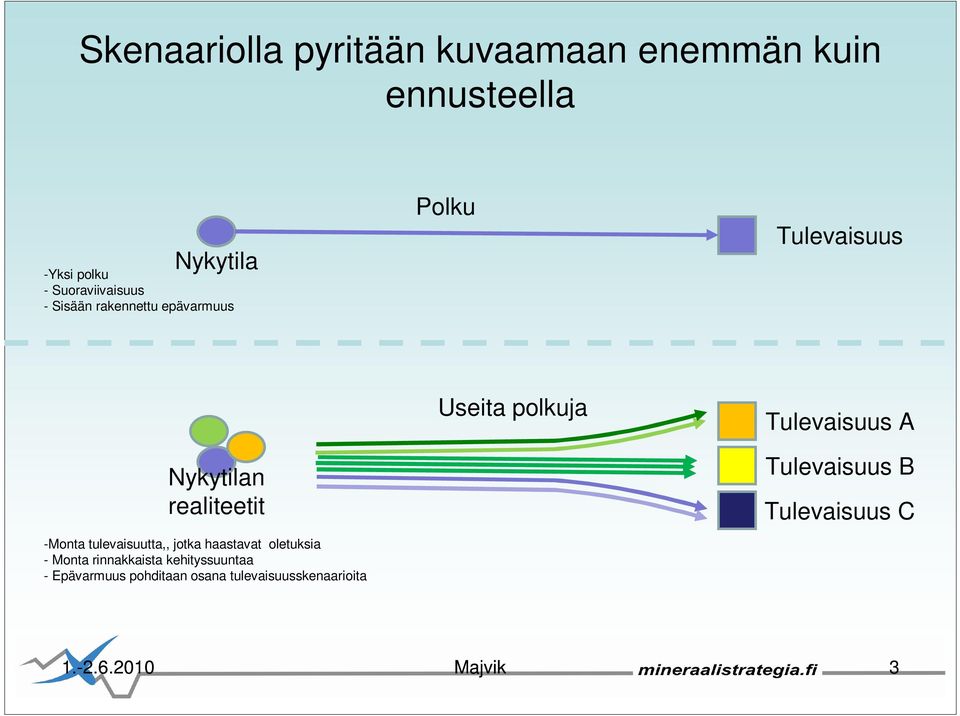 Skenaariolla pyritään kuvaamaan enemmän kuin ennusteella

Polku

Nykytila

Tulevaisuus

-Yksi polku
- Suoraviivaisuus
- Sisään rakennettu epävarmuus

Useita polkuja

Nykytilan realiteetit

Tulevaisuus A

Tulevaisuus B

Tulevaisuus C

-Monta tulevaisuutta,, jotka haastavat oletuksia
- Monta rinnakkaista kehityssuuntaa
- Epävarmuus pohditaan osana tulevaisuusskenaarioita

1.-2.6.2010

Majvik

mineraalistrategia.fi

3